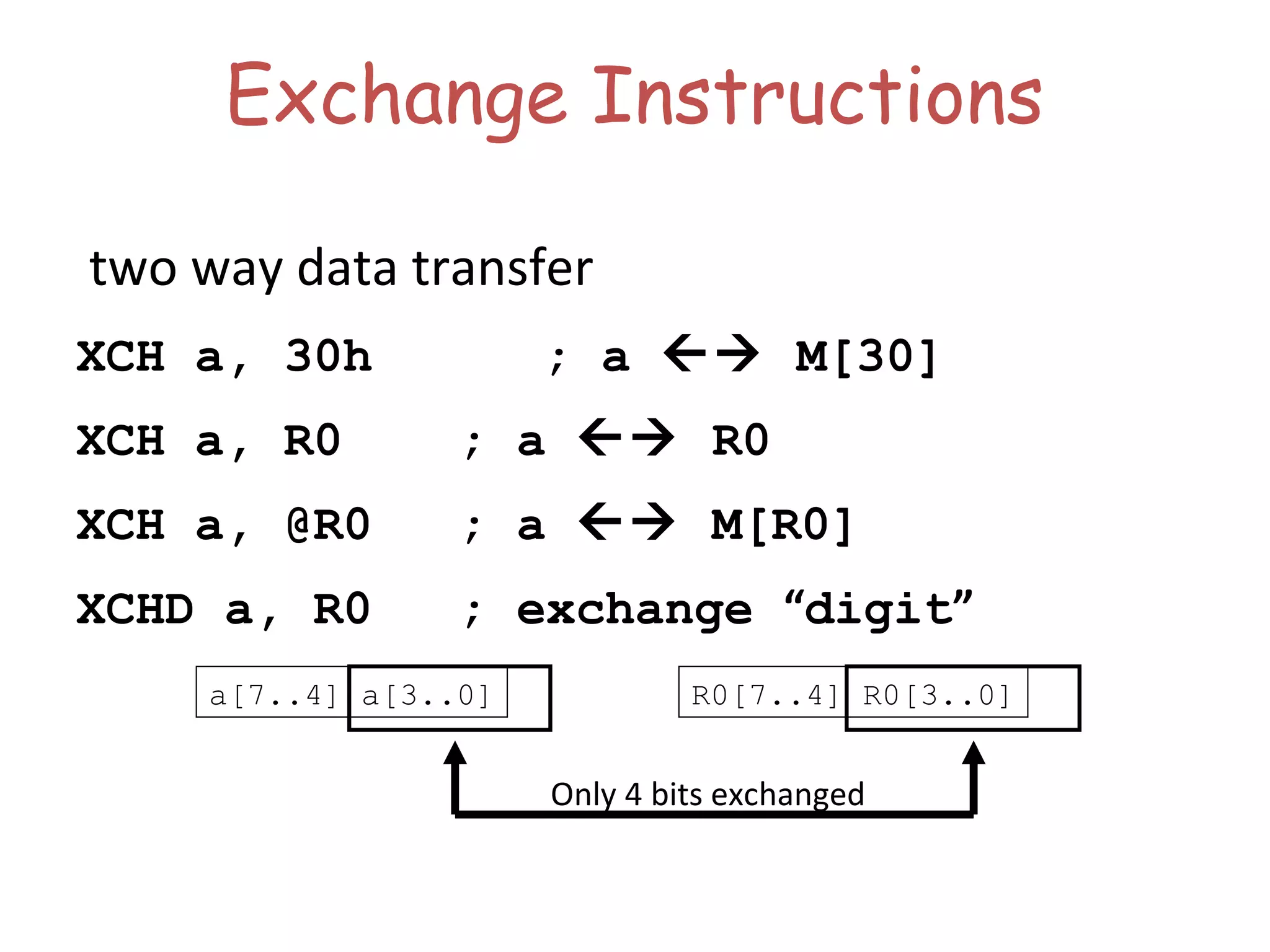 Exchange Instructions

two way data transfer

XCH a, 30h ; a ←→ M[30]

XCH a, R0 ; a ←→ R0

XCH a, @R0 ; a ←→ M[R0]

XCHD a, R0 ; exchange “digit”

a[7..4] a[3..0]

R0[7..4] R0[3..0]

Only 4 bits exchanged